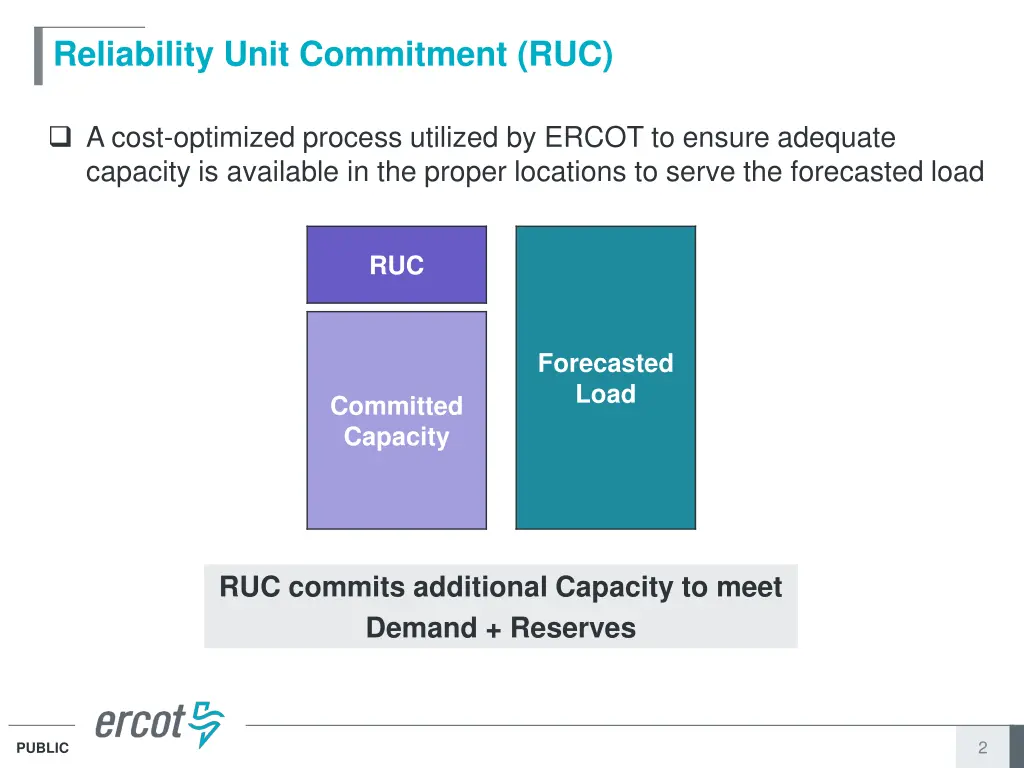 Reliability Unit Commitment (RUC)

❑ A cost-optimized process utilized by ERCOT to ensure adequate capacity is available in the proper locations to serve the forecasted load

RUC

Committed Capacity

Forecasted Load

RUC commits additional Capacity to meet Demand + Reserves

ercot

PUBLIC

2